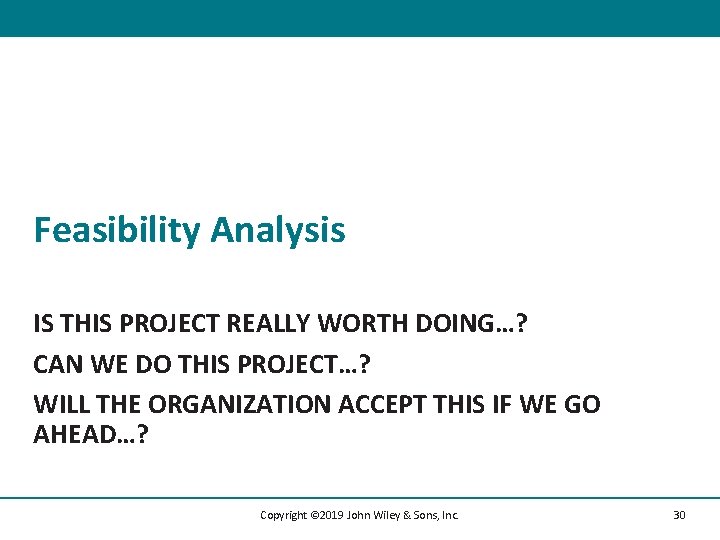 Feasibility Analysis

IS THIS PROJECT REALLY WORTH DOING…?

CAN WE DO THIS PROJECT…?

WILL THE ORGANIZATION ACCEPT THIS IF WE GO AHEAD…?

Copyright ©2019 John Wiley & Sons, Inc.

30